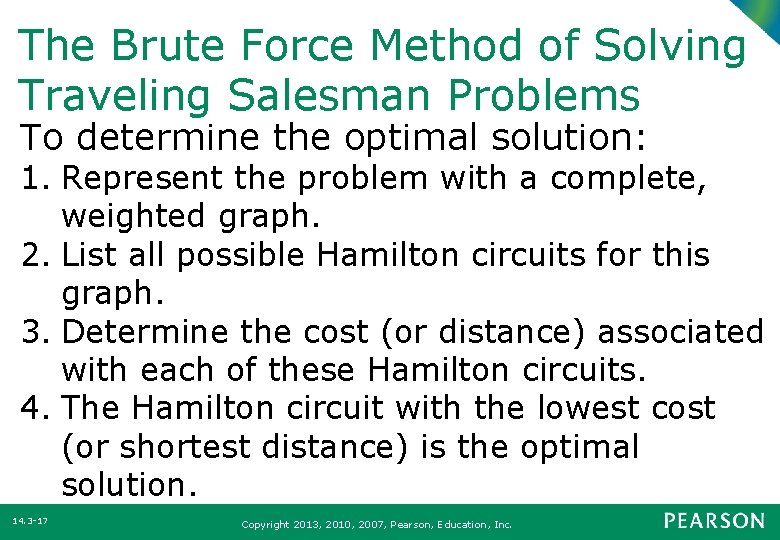 The Brute Force Method of Solving Traveling Salesman Problems

To determine the optimal solution:

1. Represent the problem with a complete, weighted graph.
2. List all possible Hamilton circuits for this graph.
3. Determine the cost (or distance) associated with each of these Hamilton circuits.
4. The Hamilton circuit with the lowest cost (or shortest distance) is the optimal solution.

14.3-17

Copyright 2013, 2010, 2007, Pearson, Education, Inc.

PEARSON